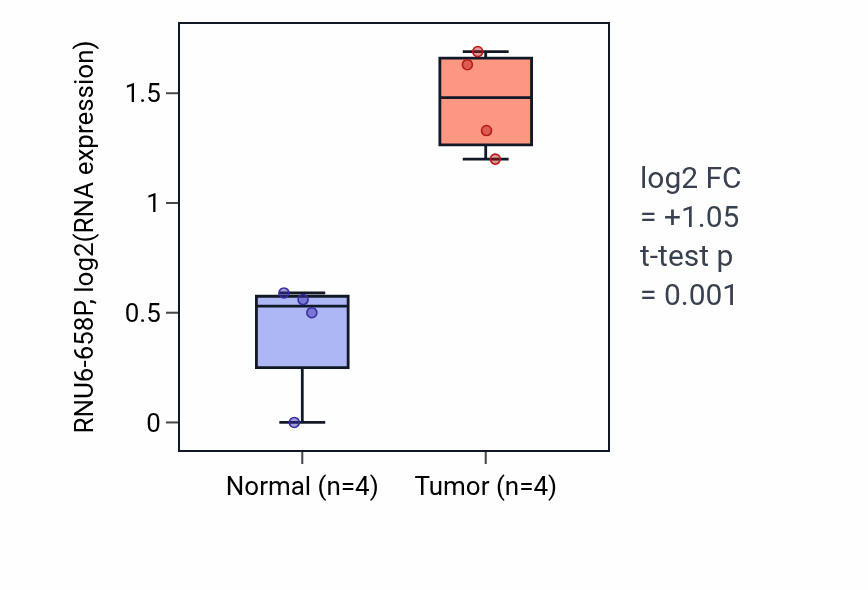 RNU6-658P, log2(RNA expression)

1.5
1
0.5
0

Normal (n=4)
Tumor (n=4)

log2 FC
= +1.05
t-test p
= 0.001